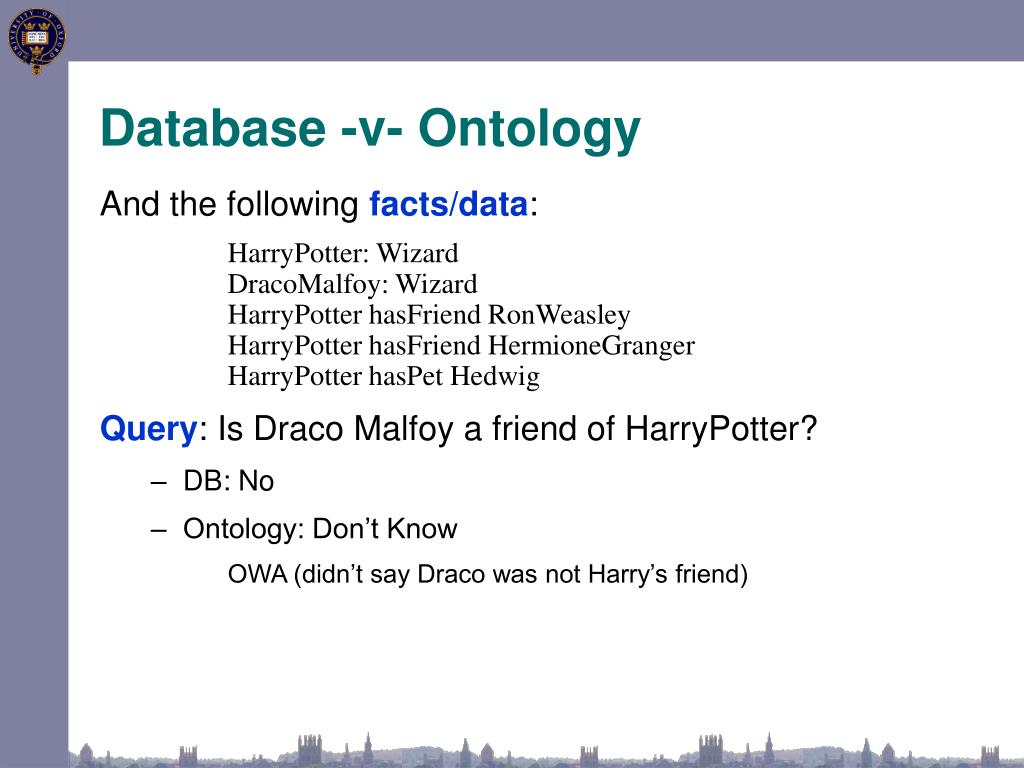 Database -v- Ontology

And the following facts/data:

HarryPotter: Wizard
DracoMalfoy: Wizard
HarryPotter hasFriend RonWeasley
HarryPotter hasFriend HermioneGranger
HarryPotter hasPet Hedwig

Query: Is Draco Malfoy a friend of HarryPotter?

– DB: No

– Ontology: Don’t Know

OWA (didn’t say Draco was not Harry’s friend)